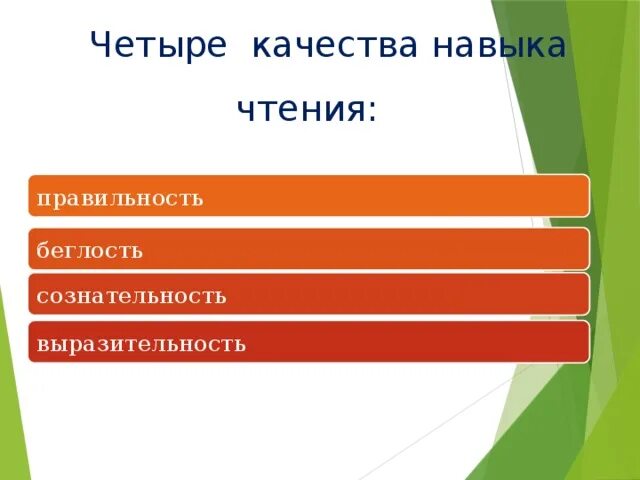 Четыре качества навыка чтения:

правильность

беглость

сознательность

выразительность